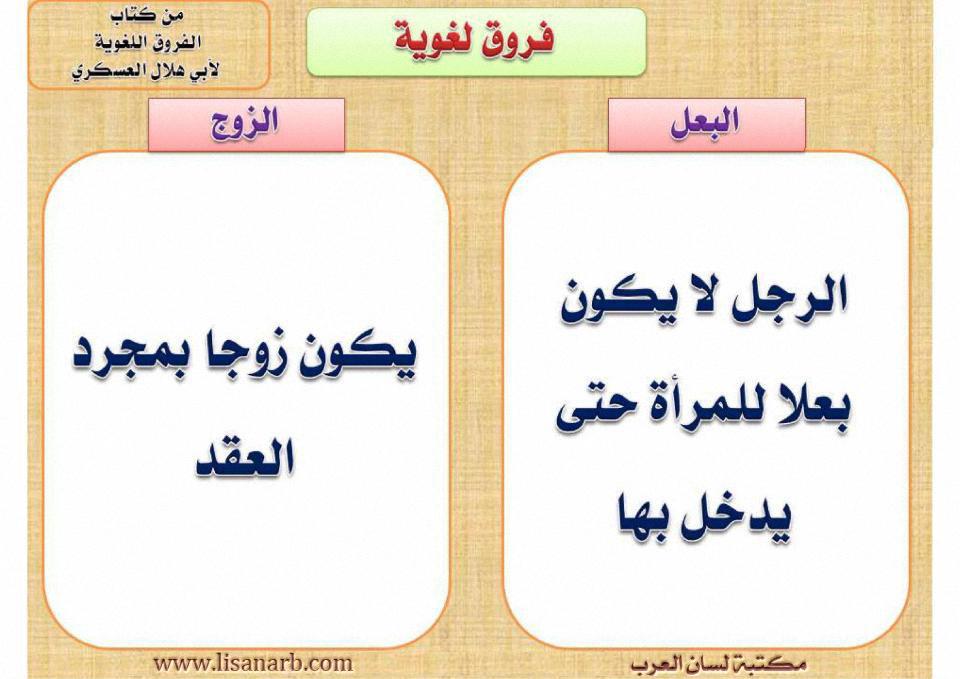 فروق لغوية

من كتاب
الفروق اللغوية
لأبي هلال العسكري

البعل

الرجل لا يكون بعلا للمرأة حتى يدخل بها

الزوج

يكون زوجا بمجرد العقد

مكتبة لسان العرب

www.lisanarb.com